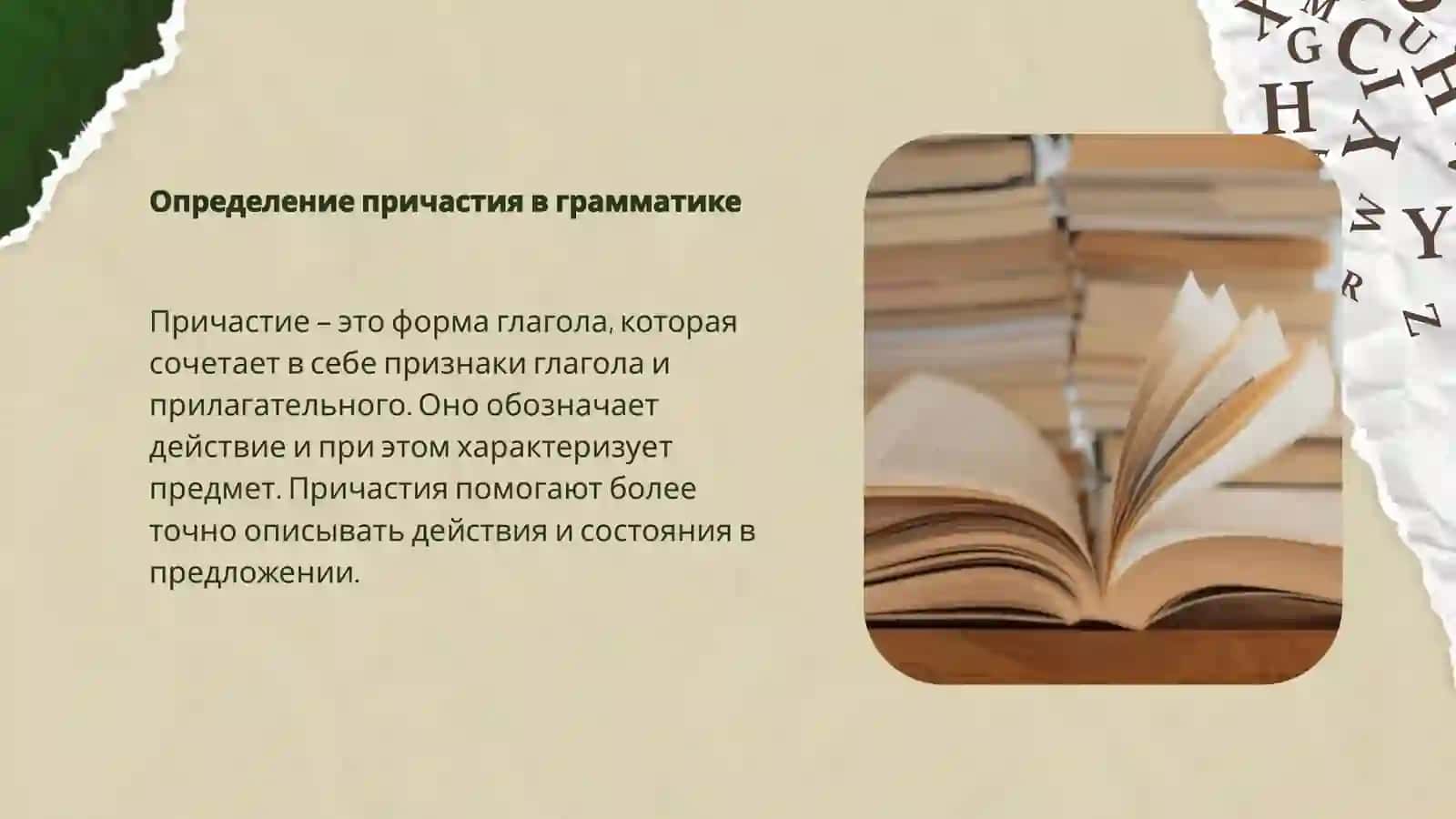 Определение причастия в грамматике

Причастие – это форма глагола, которая сочетает в себе признаки глагола и прилагательного. Оно обозначает действие и при этом характеризует предмет. Причастия помогают более точно описывать действия и состояния в предложении.